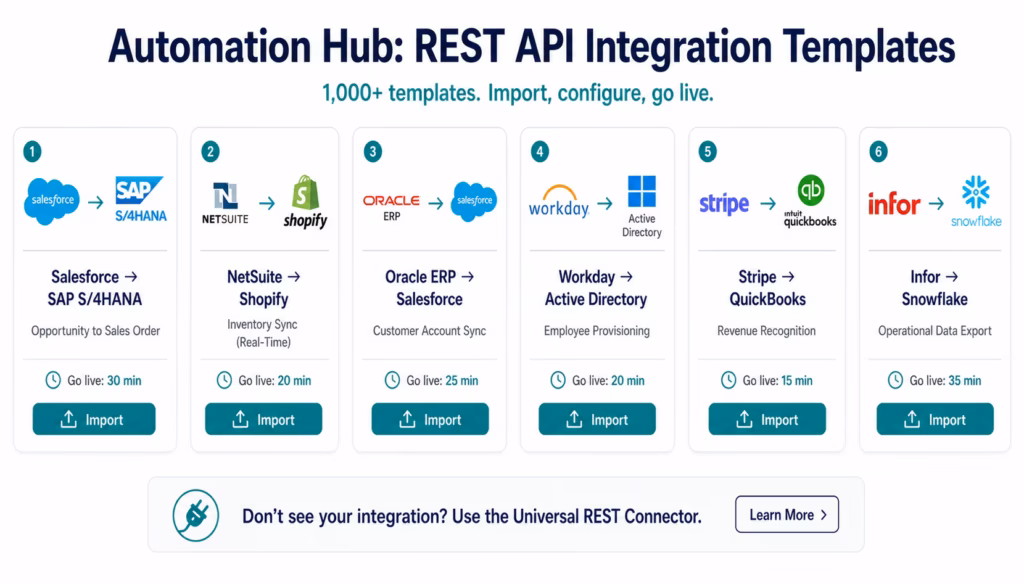 Automation Hub: REST API Integration Templates

1,000+ templates. Import, configure, go live.

1

salesforce → SAP S/4HANA

Salesforce → SAP S/4HANA

Opportunity to Sales Order

Go live: 30 min

Import

2

NETSUITE → shopify

NetSuite → Shopify

Inventory Sync (Real-Time)

Go live: 20 min

Import

3

ORACLE ERP → salesforce

Oracle ERP → Salesforce

Customer Account Sync

Go live: 25 min

Import

4

workday. → Active Directory

Workday → Active Directory

Employee Provisioning

Go live: 20 min

Import

5

stripe → intuit quickbooks

Stripe → QuickBooks

Revenue Recognition

Go live: 15 min

Import

6

infor → snowflake

Infor → Snowflake

Operational Data Export

Go live: 35 min

Import

Don't see your integration? Use the Universal REST Connector.

Learn More >